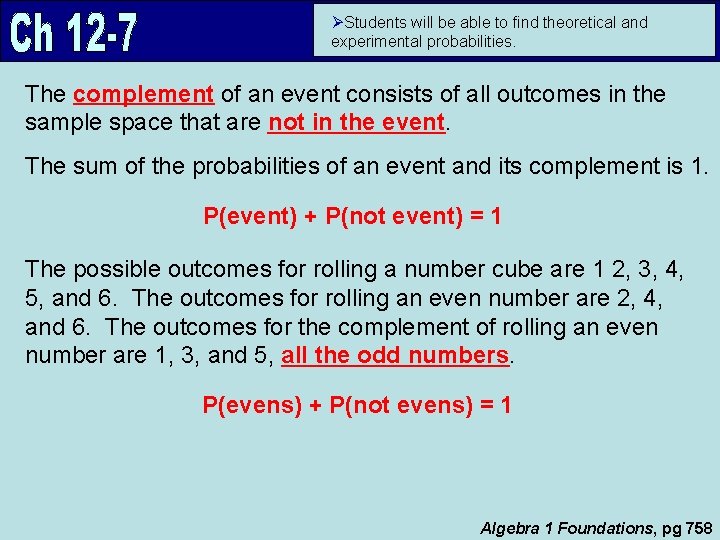 Ch 12-7

➢Students will be able to find theoretical and experimental probabilities.

The complement of an event consists of all outcomes in the sample space that are not in the event.

The sum of the probabilities of an event and its complement is 1.

P(event) + P(not event) = 1

The possible outcomes for rolling a number cube are 1 2, 3, 4, 5, and 6. The outcomes for rolling an even number are 2, 4, and 6. The outcomes for the complement of rolling an even number are 1, 3, and 5, all the odd numbers.

P(evens) + P(not evens) = 1

Algebra 1 Foundations, pg 758